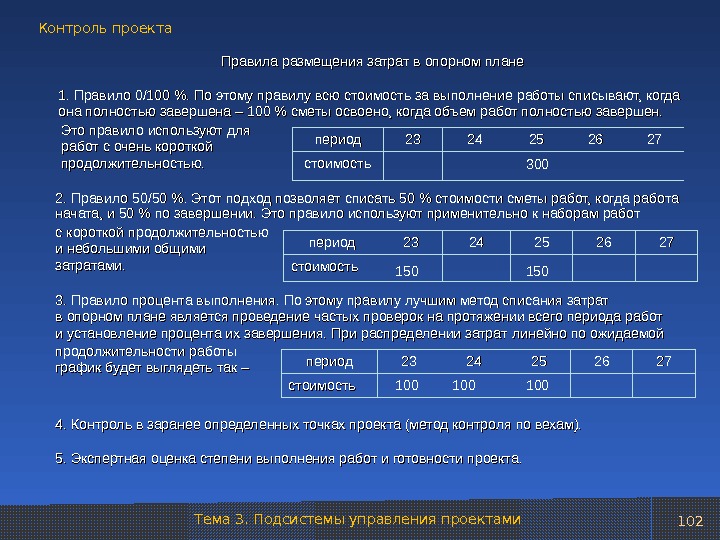 Контроль проекта

Правила размещения затрат в опорном плане

1. Правило 0/100 %. По этому правилу всю стоимость за выполнение работы списывают, когда она полностью завершена – 100 % сметы освоено, когда объем работ полностью завершен.

Это правило используют для работ с очень короткой продолжительностью.

| период | 23 | 24 | 25 | 26 | 27 |
|---|---|---|---|---|---|
| стоимость | | | 300 | | |

2. Правило 50/50 %. Этот подход позволяет списать 50 % стоимости сметы работ, когда работа начата, и 50 % по завершении. Это правило используют применительно к наборам работ с короткой продолжительностью и небольшими общими затратами.

| период | 23 | 24 | 25 | 26 | 27 |
|---|---|---|---|---|---|
| стоимость | 150 | | 150 | | |

3. Правило процента выполнения. По этому правилу лучшим метод списания затрат в опорном плане является проведение частых проверок на протяжении всего периода работ и установление процента их завершения. При распределении затрат линейно по ожидаемой продолжительности работы график будет выглядеть так –

| период | 23 | 24 | 25 | 26 | 27 |
|---|---|---|---|---|---|
| стоимость | 100 | 100 | 100 | | |

4. Контроль в заранее определенных точках проекта (метод контроля по вехам).

5. Экспертная оценка степени выполнения работ и готовности проекта.

Тема 3. Подсистемы управления проектами

102